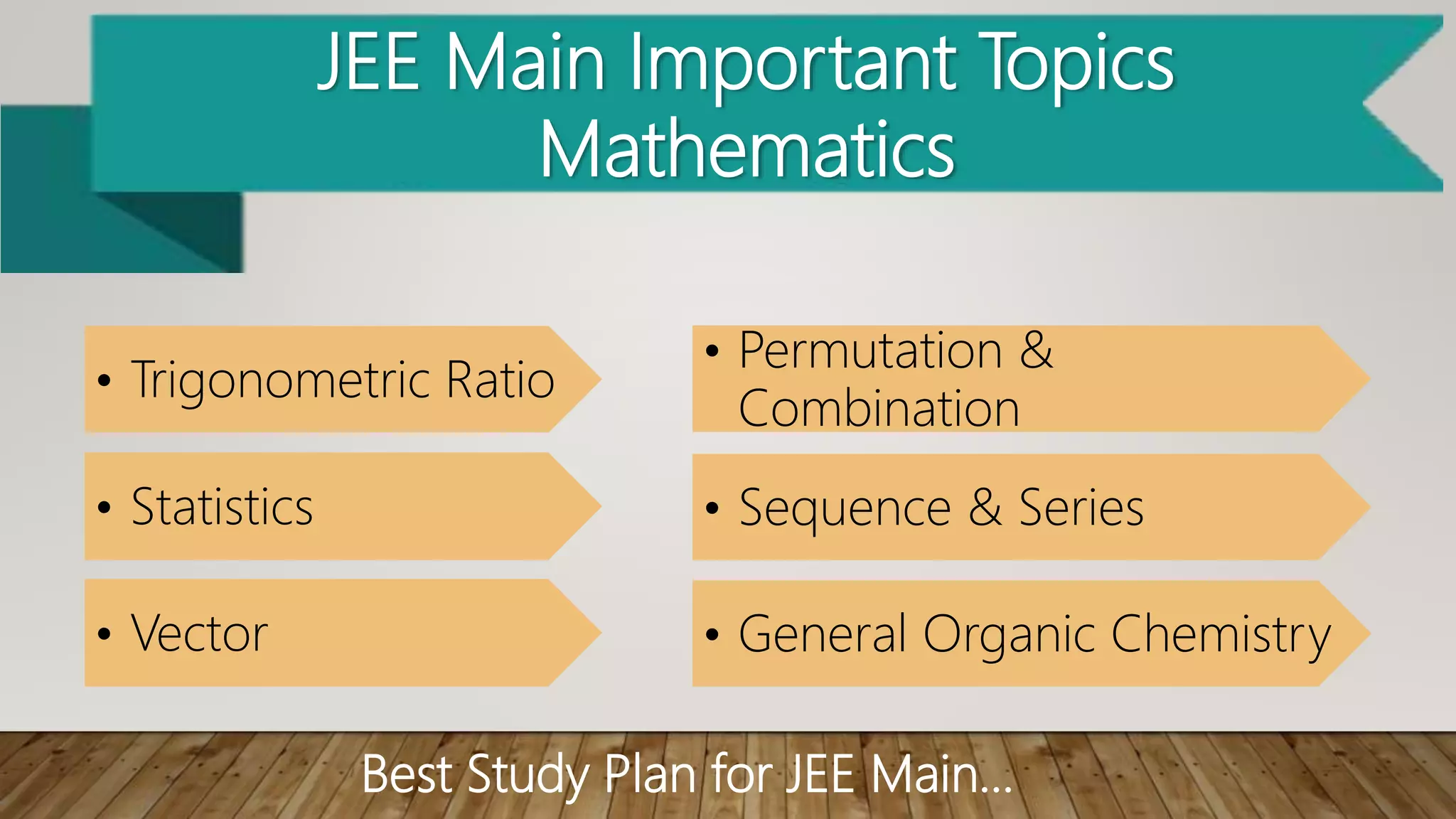 JEE Main Important Topics Mathematics

• Trigonometric Ratio

• Statistics

• Vector

• Permutation & Combination

• Sequence & Series

• General Organic Chemistry

Best Study Plan for JEE Main...